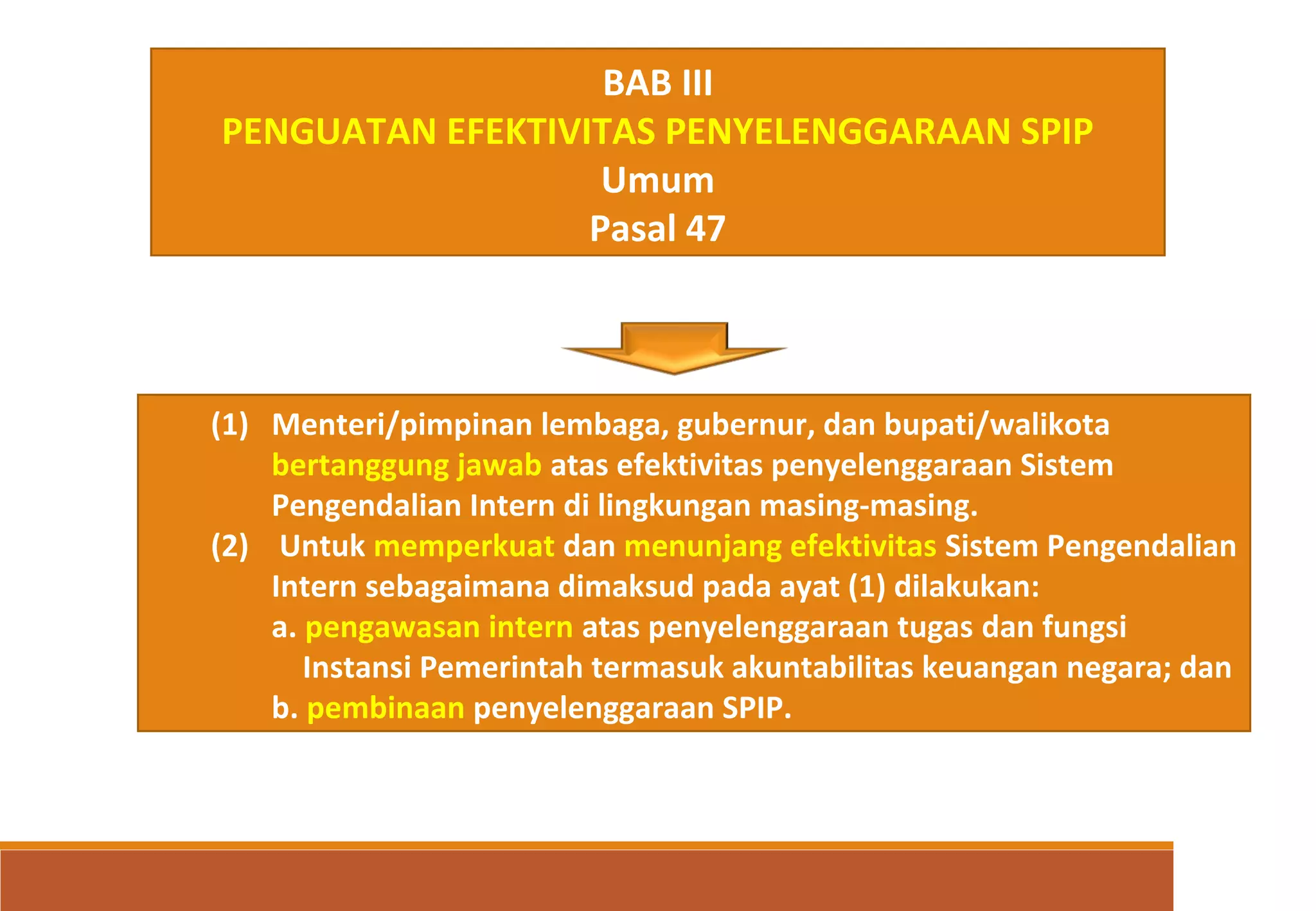 BAB III
PENGUATAN EFEKTIVITAS PENYELENGGARAAN SPIP
Umum
Pasal 47

(1) Menteri/pimpinan lembaga, gubernur, dan bupati/walikota bertanggung jawab atas efektivitas penyelenggaraan Sistem Pengendalian Intern di lingkungan masing-masing.
(2) Untuk memperkuat dan menunjang efektivitas Sistem Pengendalian Intern sebagaimana dimaksud pada ayat (1) dilakukan:
a. pengawasan intern atas penyelenggaraan tugas dan fungsi Instansi Pemerintah termasuk akuntabilitas keuangan negara; dan
b. pembinaan penyelenggaraan SPIP.